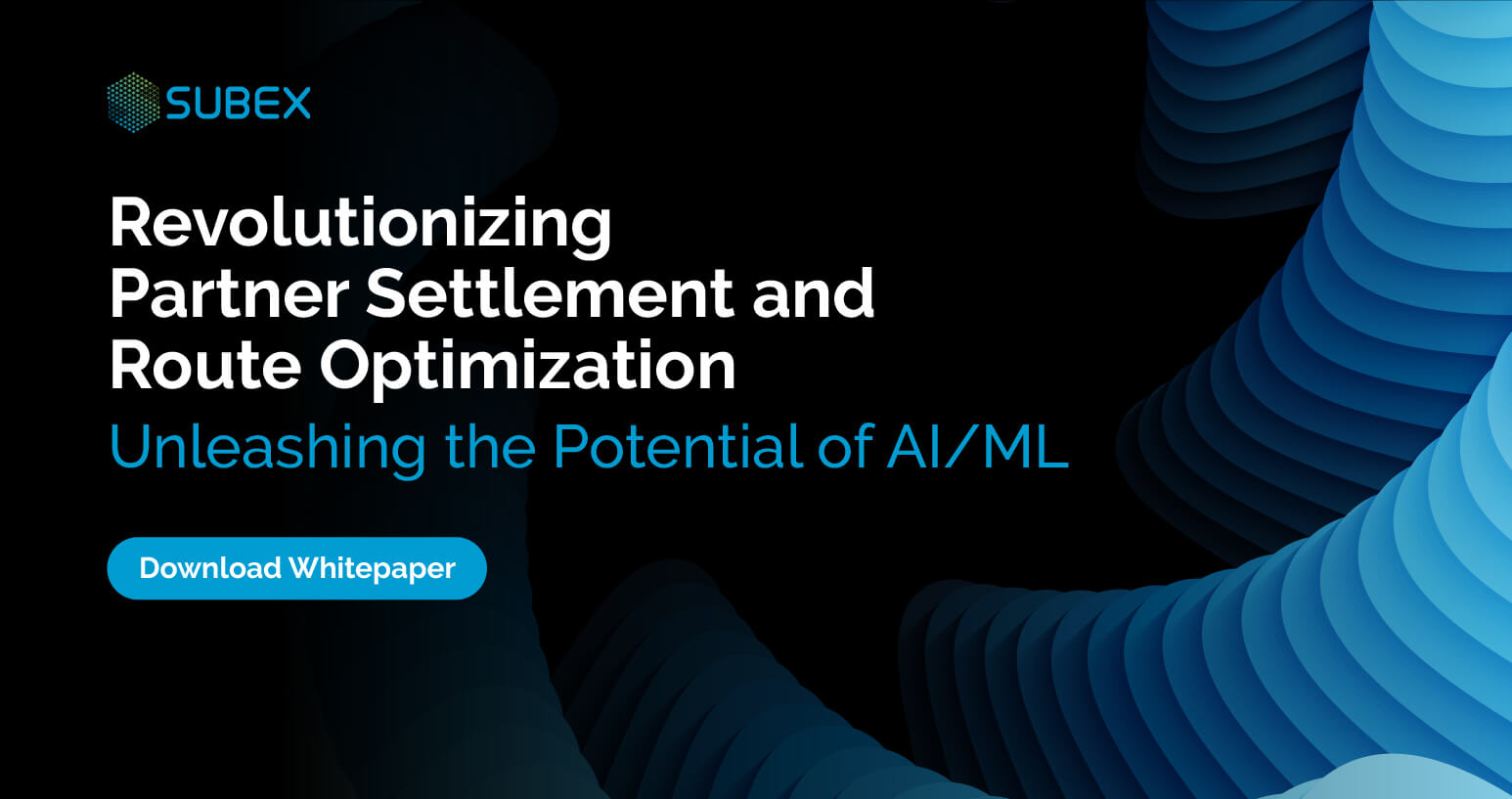 SUBEX

Revolutionizing Partner Settlement and Route Optimization

Unleashing the Potential of AI/ML

Download Whitepaper